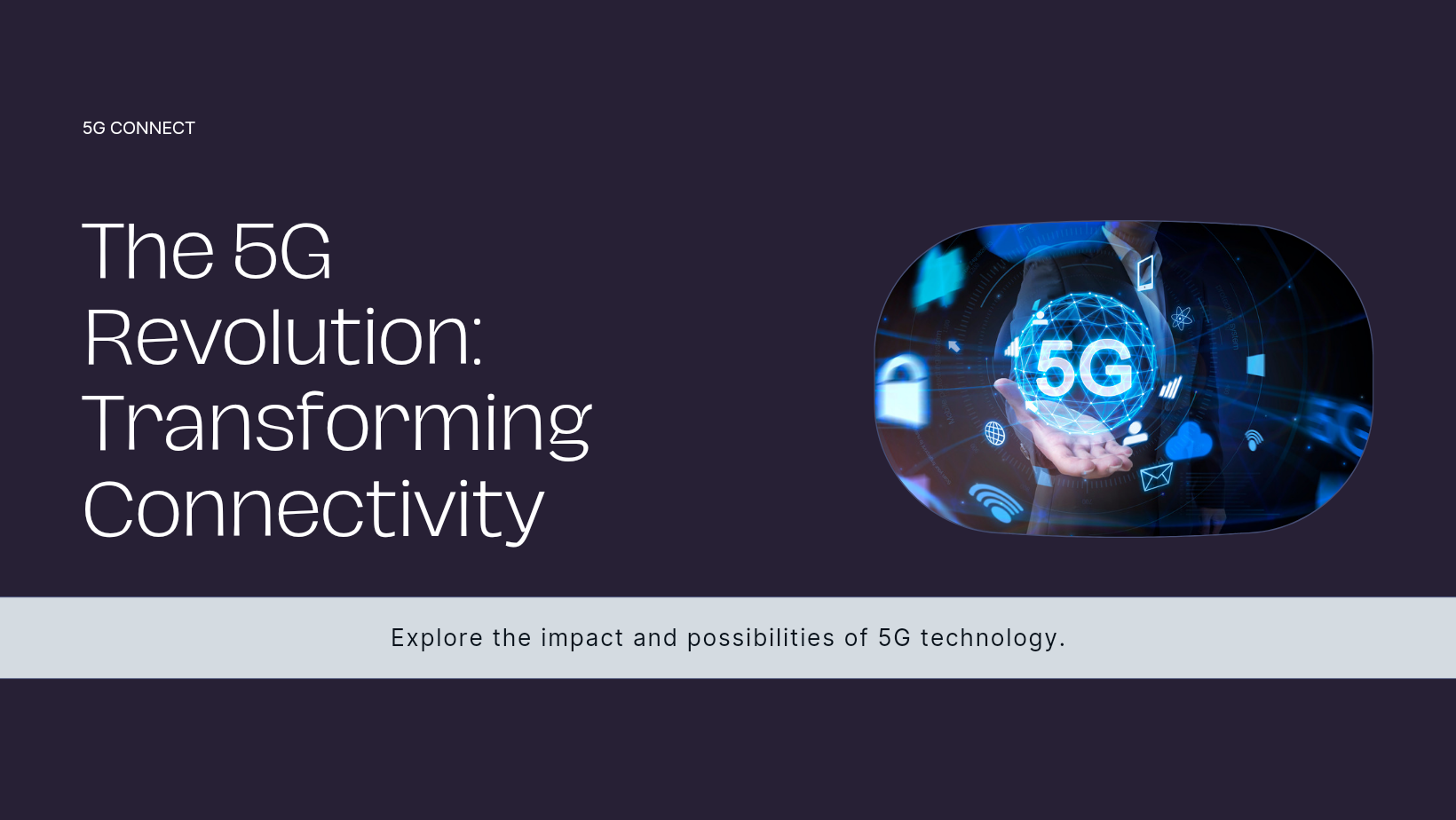 5G CONNECT

The 5G Revolution: Transforming Connectivity

5G

Explore the impact and possibilities of 5G technology.